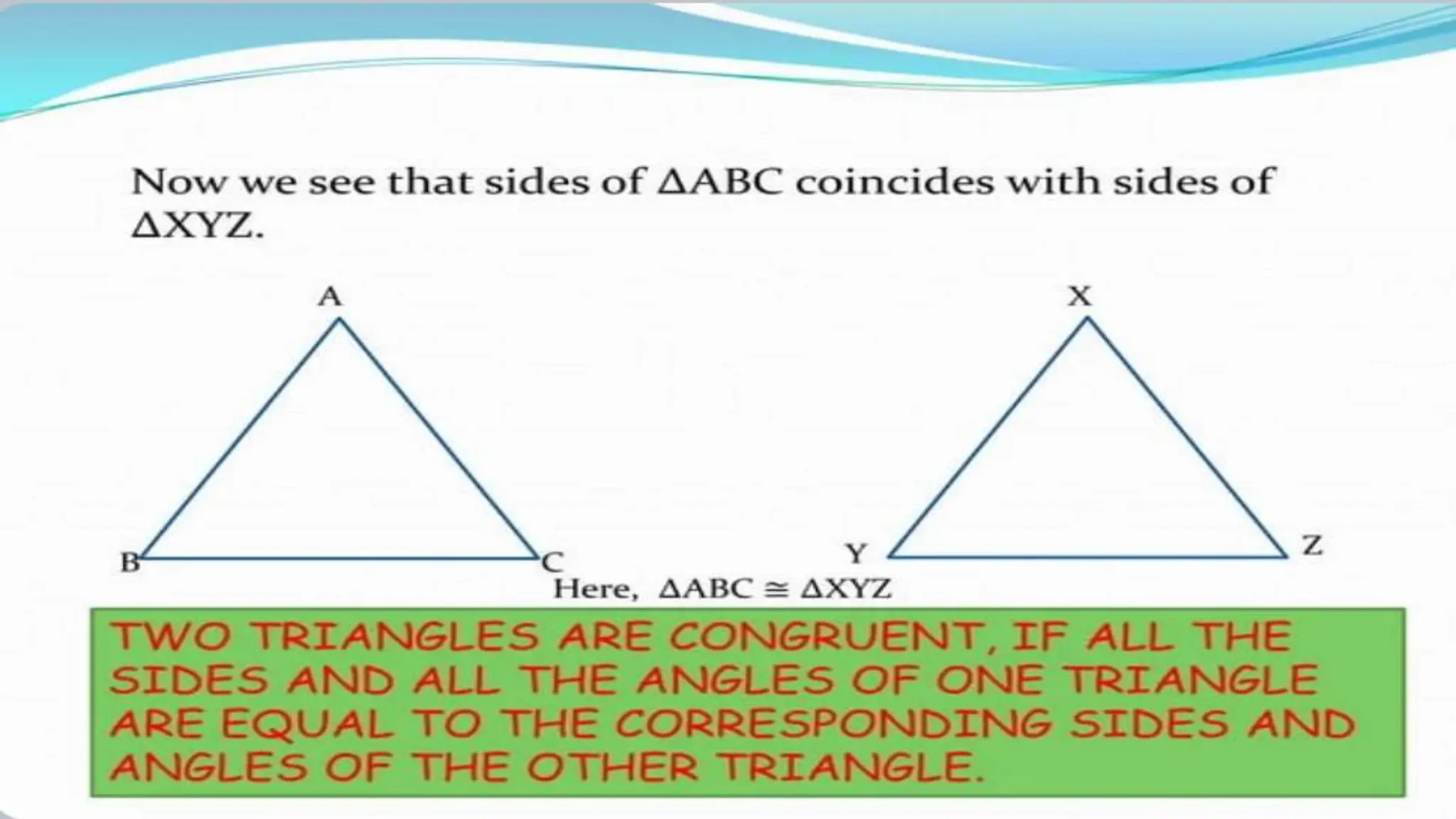 Now we see that sides of $\Delta ABC$ coincides with sides of $\Delta XYZ$.

A

B

C

X

Y

Z

Here, $\Delta ABC \cong \Delta XYZ$

TWO TRIANGLES ARE CONGRUENT, IF ALL THE SIDES AND ALL THE ANGLES OF ONE TRIANGLE ARE EQUAL TO THE CORRESPONDING SIDES AND ANGLES OF THE OTHER TRIANGLE.